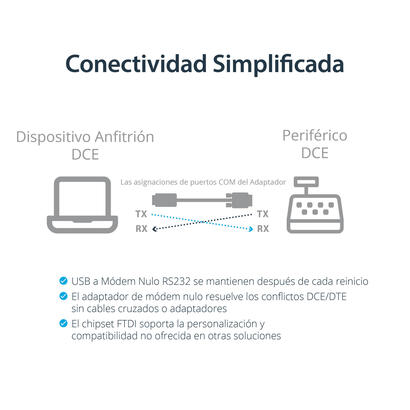 Conectividad Simplificada

Dispositivo Anfitrión
DCE

Periférico
DCE

Las asignaciones de puertos COM del Adaptador

TX
RX

TX
RX

USB a Módem Nulo RS232 se mantienen después de cada reinicio

El adaptador de módem nulo resuelve los conflictos DCE/DTE sin cables cruzados o adaptadores

El chipset FTDI soporta la personalización y compatibilidad no ofrecida en otras soluciones